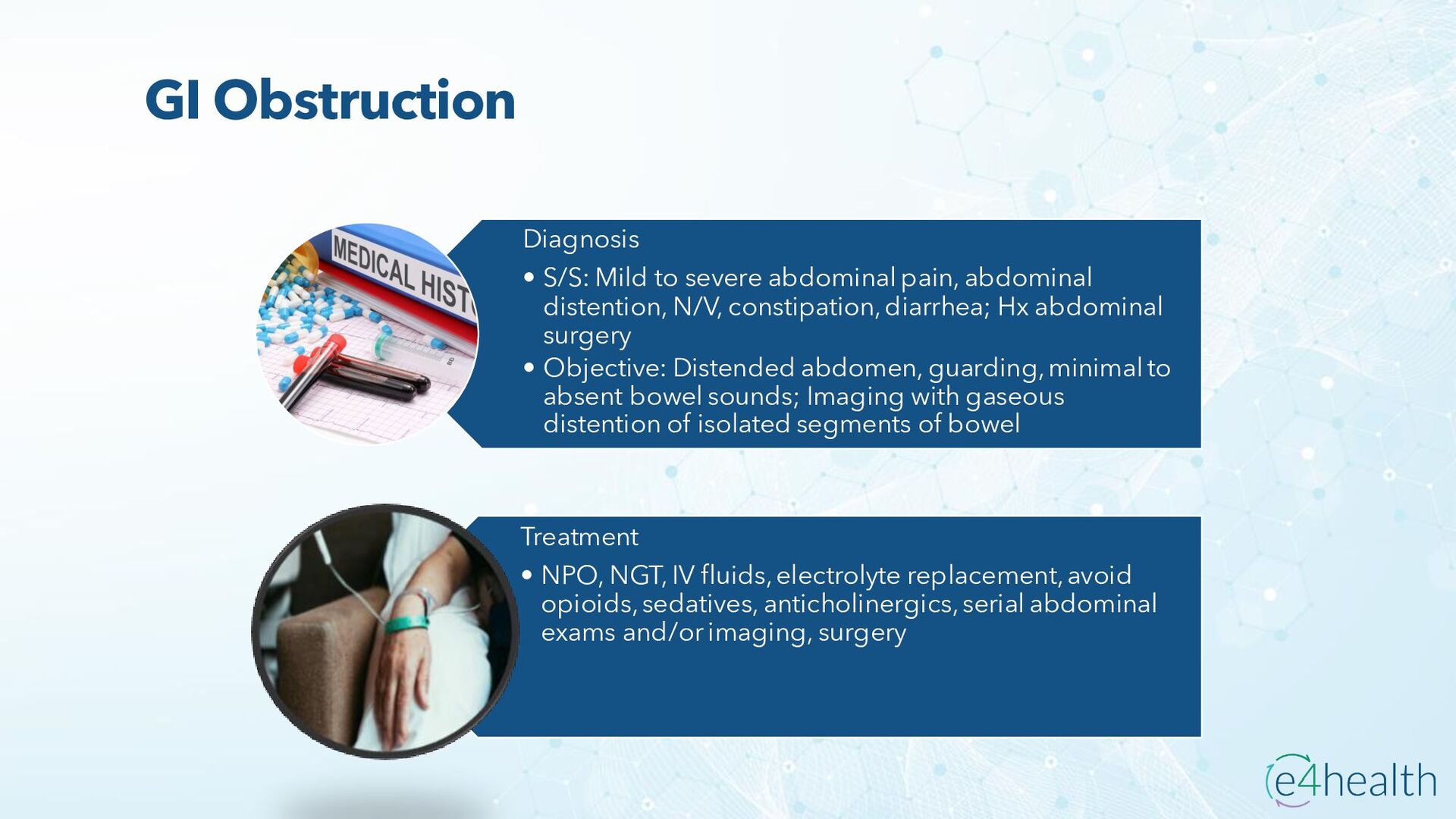 GI Obstruction

MEDICAL HIST

Diagnosis

• S/S: Mild to severe abdominal pain, abdominal distention, N/V, constipation, diarrhea; Hx abdominal surgery
• Objective: Distended abdomen, guarding, minimal to absent bowel sounds; Imaging with gaseous distention of isolated segments of bowel

Treatment

• NPO, NGT, IV fluids, electrolyte replacement, avoid opioids, sedatives, anticholinergics, serial abdominal exams and/or imaging, surgery

e4health